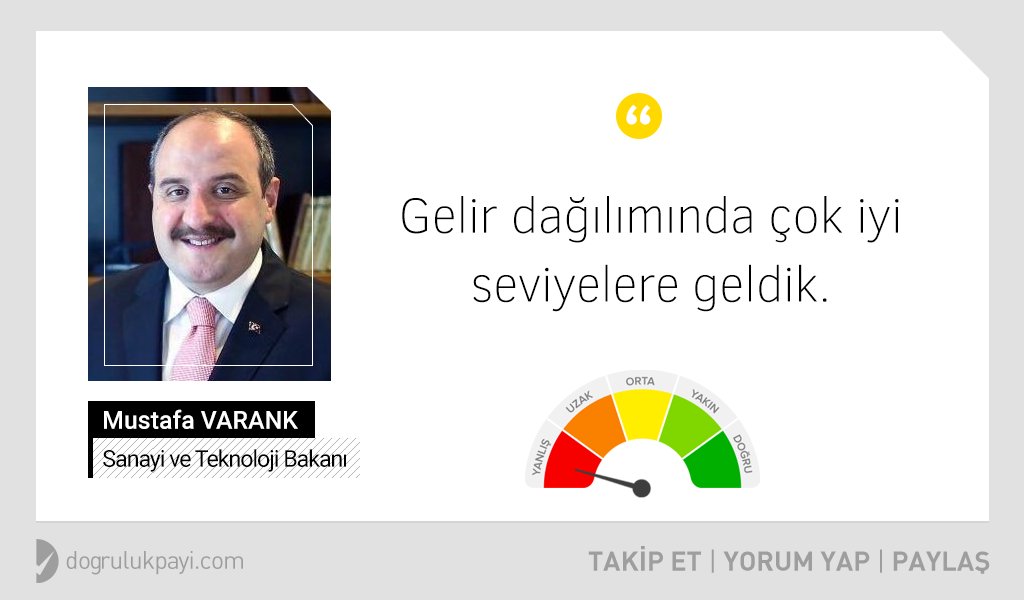 Mustafa VARANK
Sanayi ve Teknoloji Bakanı

Gelir dağılımında çok iyi seviyelere geldik.

YANLIŞ
UZAK
ORTA
YAKIN
DOĞRU

dogrulukpayi.com

TAKİP ET | YORUM YAP | PAYLAŞ